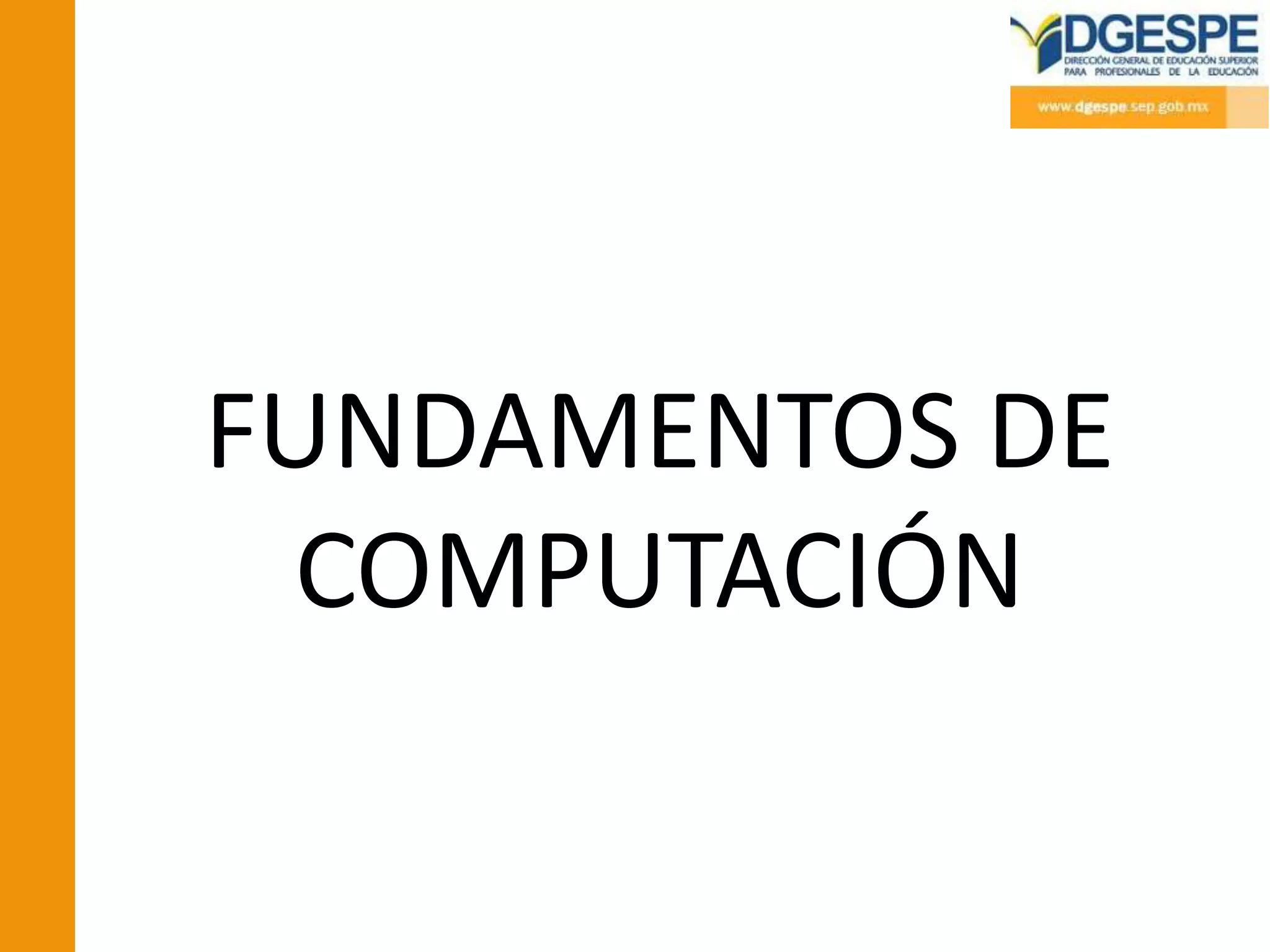 DGESPE
DIRECCIÓN GENERAL DE EDUCACIÓN SUPERIOR PARA PROFESIONALES DE LA EDUCACIÓN
www.dgespe.sep.gob.mx

FUNDAMENTOS DE COMPUTACIÓN